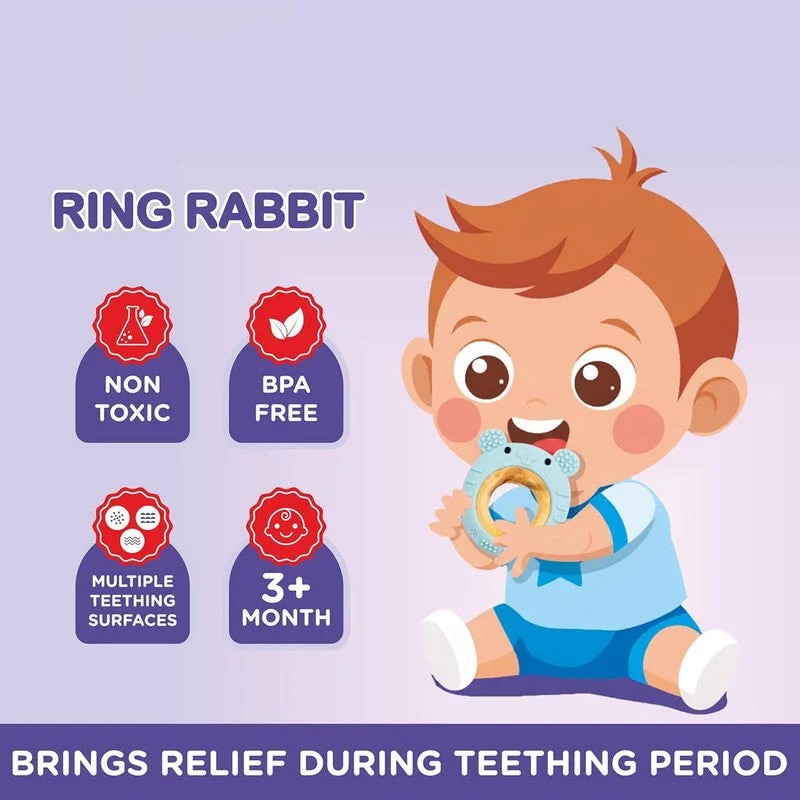 RING RABBIT

NON TOXIC

BPA FREE

MULTIPLE TEETHING SURFACES

3+ MONTH

BRINGS RELIEF DURING TEETHING PERIOD